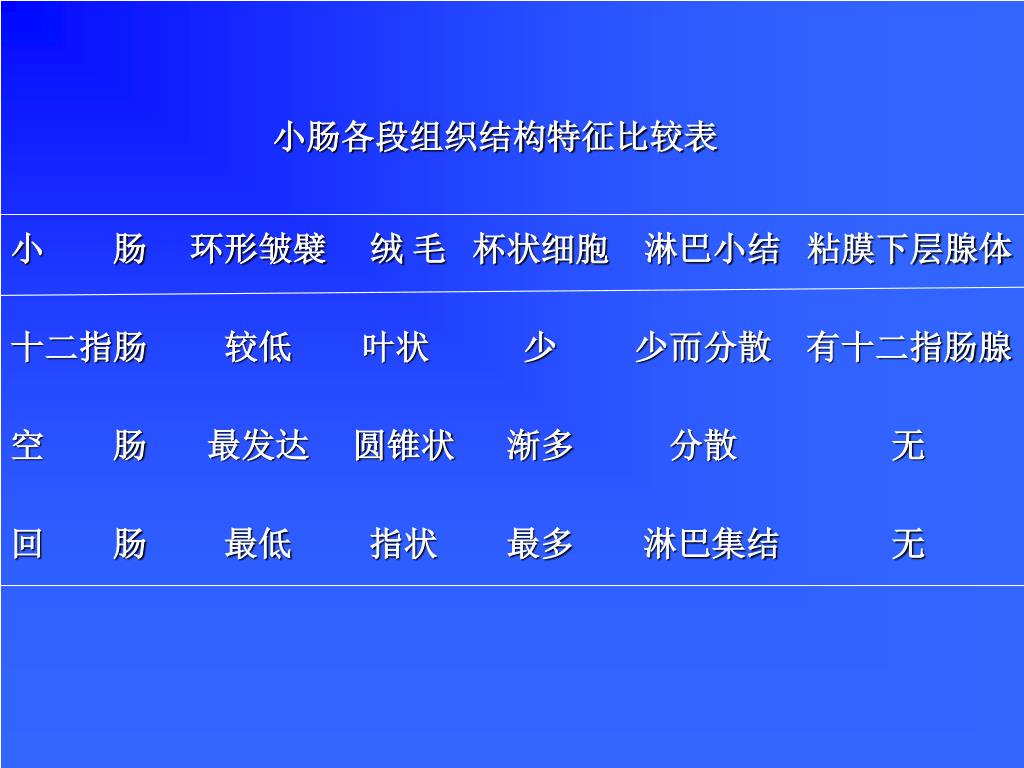 小肠各段组织结构特征比较表

| 小　肠 | 环形皱襞 | 绒 毛 | 杯状细胞 | 淋巴小结 | 粘膜下层腺体 |
|---|---|---|---|---|---|
| 十二指肠 | 较低 | 叶状 | 少 | 少而分散 | 有十二指肠腺 |
| 空　肠 | 最发达 | 圆锥状 | 渐多 | 分散 | 无 |
| 回　肠 | 最低 | 指状 | 最多 | 淋巴集结 | 无 |